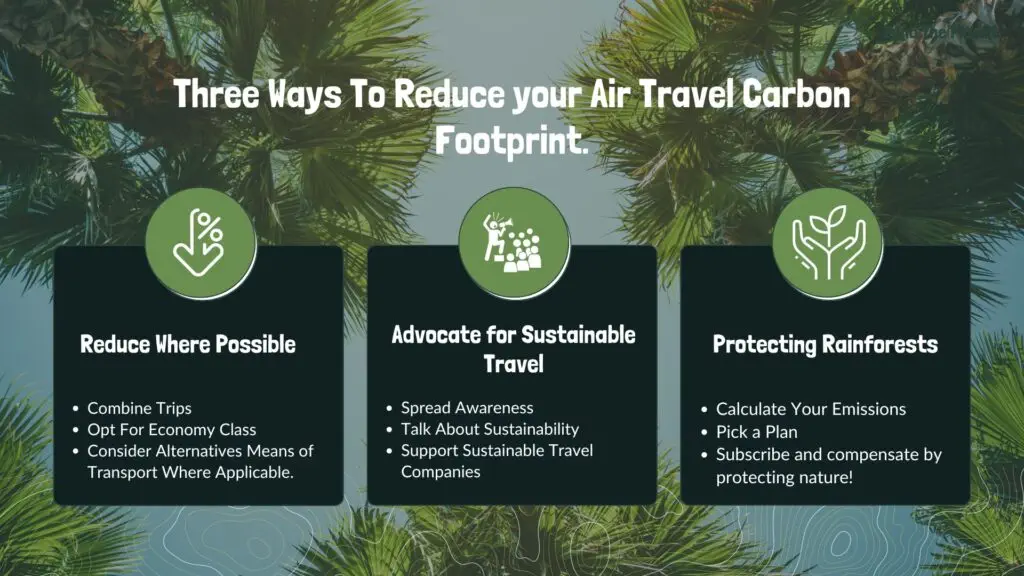 Three Ways To Reduce your Air Travel Carbon Footprint.

Reduce Where Possible

- Combine Trips
- Opt For Economy Class
- Consider Alternatives Means of Transport Where Applicable.

Advocate for Sustainable Travel

- Spread Awareness
- Talk About Sustainability
- Support Sustainable Travel Companies

Protecting Rainforests

- Calculate Your Emissions
- Pick a Plan
- Subscribe and compensate by protecting nature!